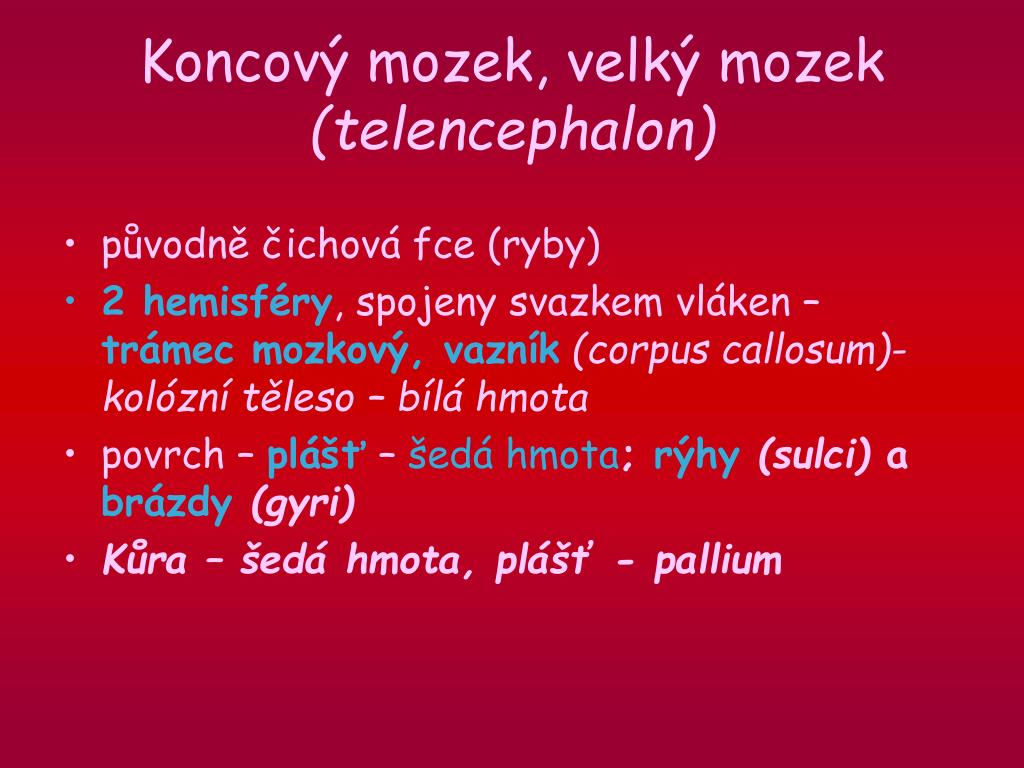 Koncový mozek, velký mozek (telencephalon)

• původně čichová fce (ryby)
• 2 hemisféry, spojeny svazkem vláken – trámec mozkový, vazník (corpus callosum)- kolózní těleso – bílá hmota
• povrch – plášť – šedá hmota; rýhy (sulci) a brázdy (gyri)
• Kůra – šedá hmota, plášť - pallium